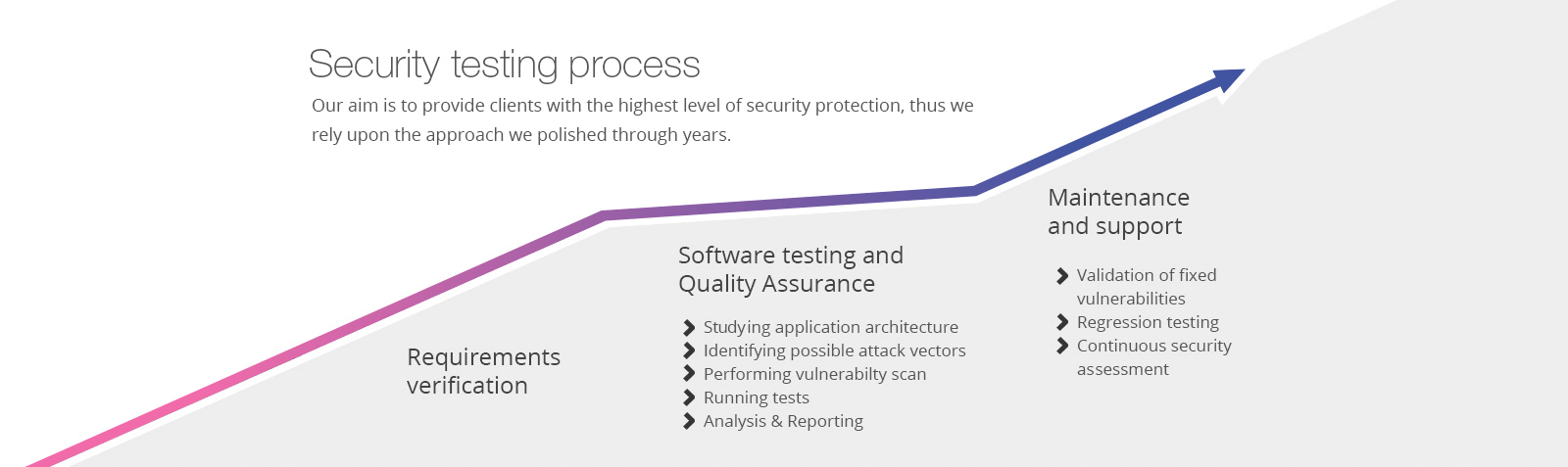 Security testing process

Our aim is to provide clients with the highest level of security protection, thus we rely upon the approach we polished through years.

Requirements verification

Software testing and Quality Assurance

Studying application architecture
Identifying possible attack vectors
Performing vulnerabilty scan
Running tests
Analysis & Reporting

Maintenance and support

Validation of fixed vulnerabilities
Regression testing
Continuous security assessment